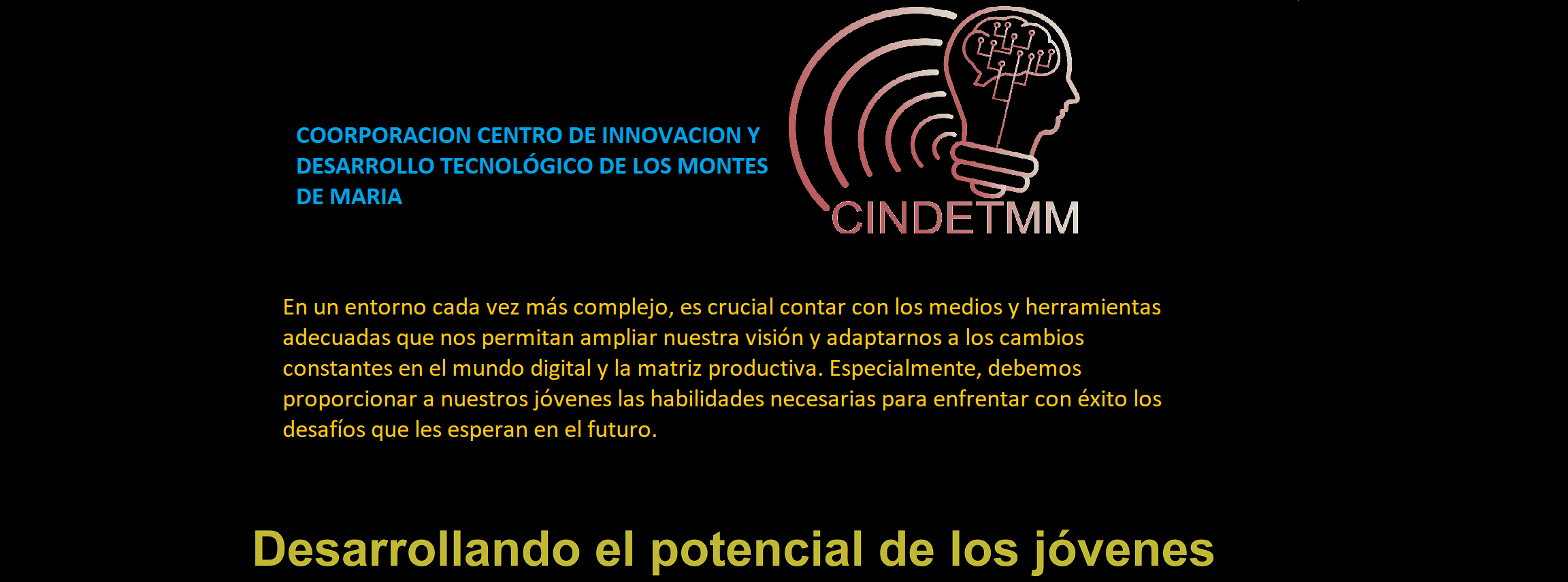 COORPORACION CENTRO DE INNOVACION Y DESARROLLO TECNOLÓGICO DE LOS MONTES DE MARIA

CINDETMM

En un entorno cada vez más complejo, es crucial contar con los medios y herramientas adecuadas que nos permitan ampliar nuestra visión y adaptarnos a los cambios constantes en el mundo digital y la matriz productiva. Especialmente, debemos proporcionar a nuestros jóvenes las habilidades necesarias para enfrentar con éxito los desafíos que les esperan en el futuro.

Desarrollando el potencial de los jóvenes